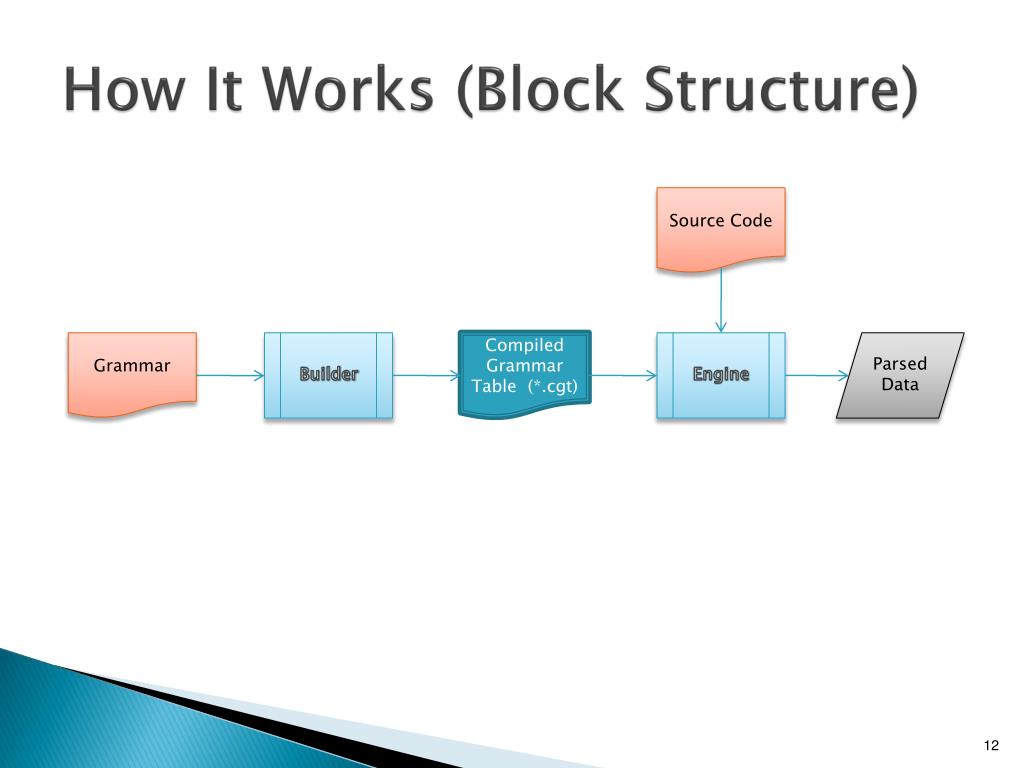 How It Works (Block Structure)

Source Code

Grammar

Builder

Compiled Grammar Table (*.cgt)

Engine

Parsed Data

12